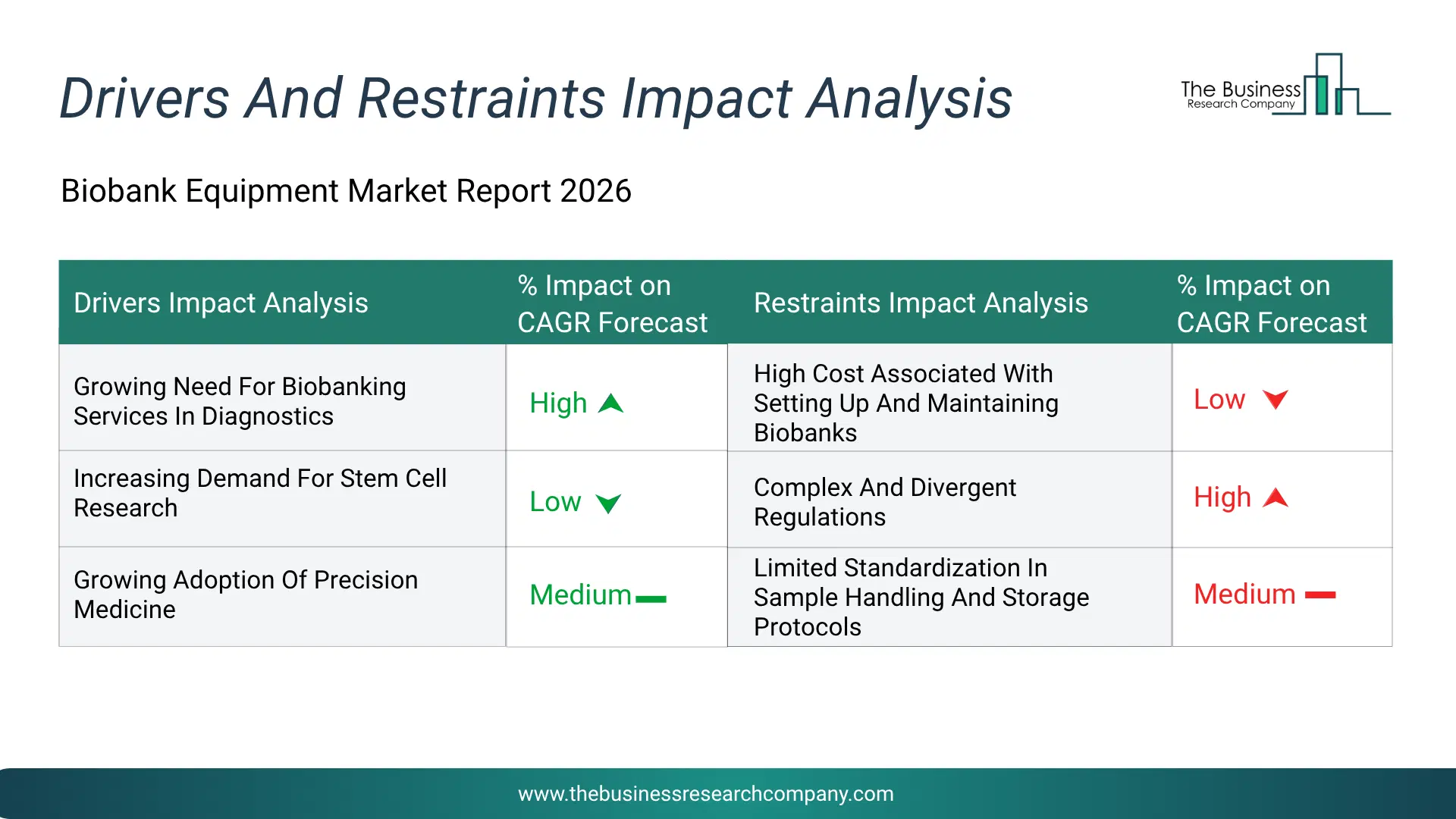 Drivers And Restraints Impact Analysis

The Business Research Company

Biobank Equipment Market Report 2026

| Drivers Impact Analysis | % Impact on CAGR Forecast | Restraints Impact Analysis | % Impact on CAGR Forecast |
|---|---|---|---|
| Growing Need For Biobanking Services In Diagnostics | High | High Cost Associated With Setting Up And Maintaining Biobanks | Low |
| Increasing Demand For Stem Cell Research | Low | Complex And Divergent Regulations | High |
| Growing Adoption Of Precision Medicine | Medium | Limited Standardization In Sample Handling And Storage Protocols | Medium |

www.thebusinessresearchcompany.com